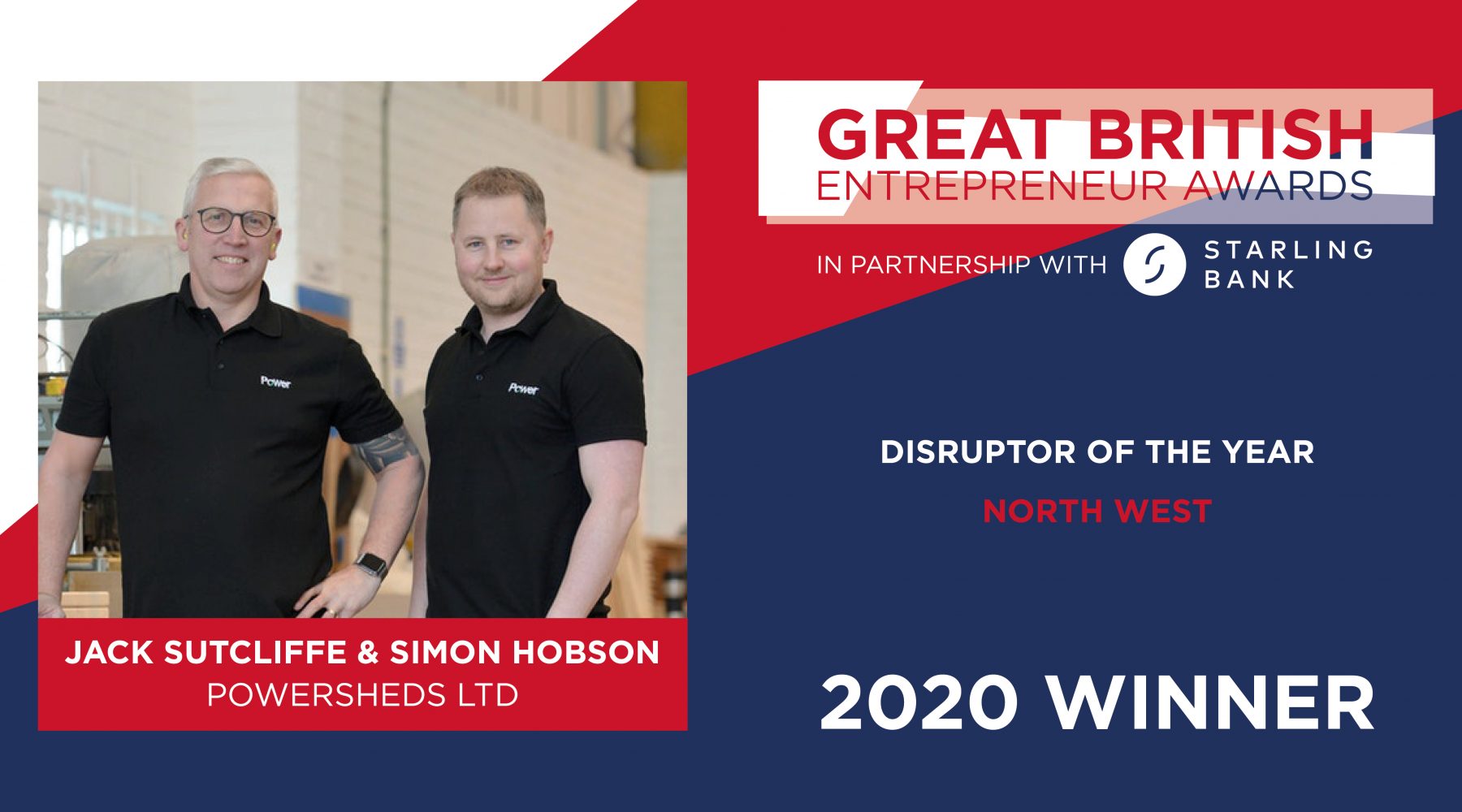 Power

Power

JACK SUTCLIFFE & SIMON HOBSON
POWERSHEDS LTD

GREAT BRITISH
ENTREPRENEUR AWARDS

IN PARTNERSHIP WITH STARLING BANK

DISRUPTOR OF THE YEAR

NORTH WEST

2020 WINNER